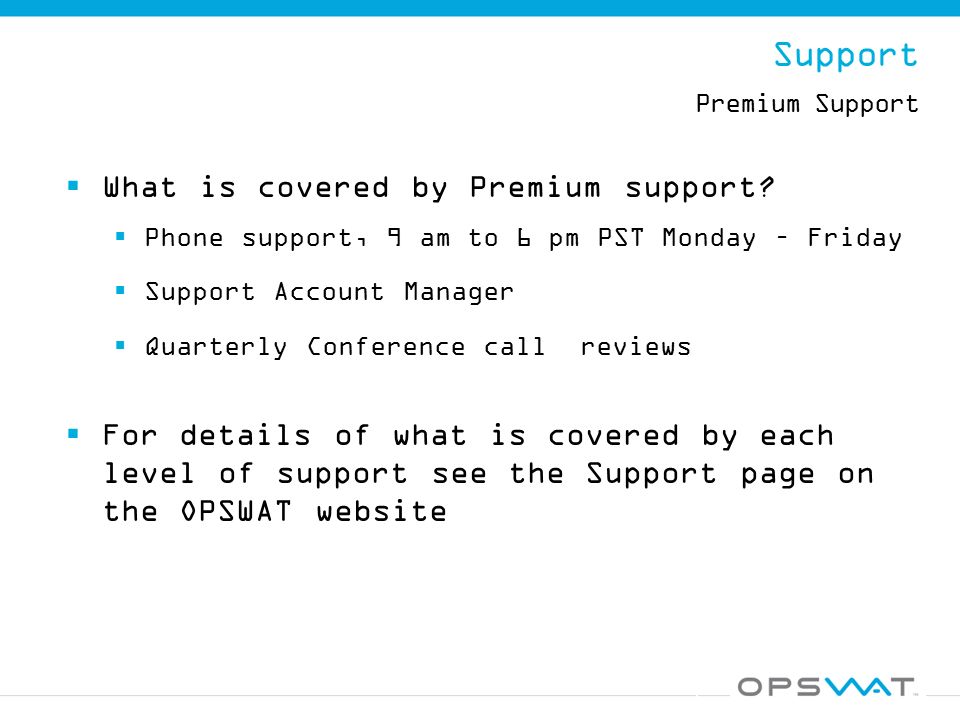 Support

Premium Support

▪ What is covered by Premium support?

▪ Phone support, 9 am to 6 pm PST Monday – Friday

▪ Support Account Manager

▪ Quarterly Conference call reviews

▪ For details of what is covered by each level of support see the Support page on the OPSWAT website

OPSWAT